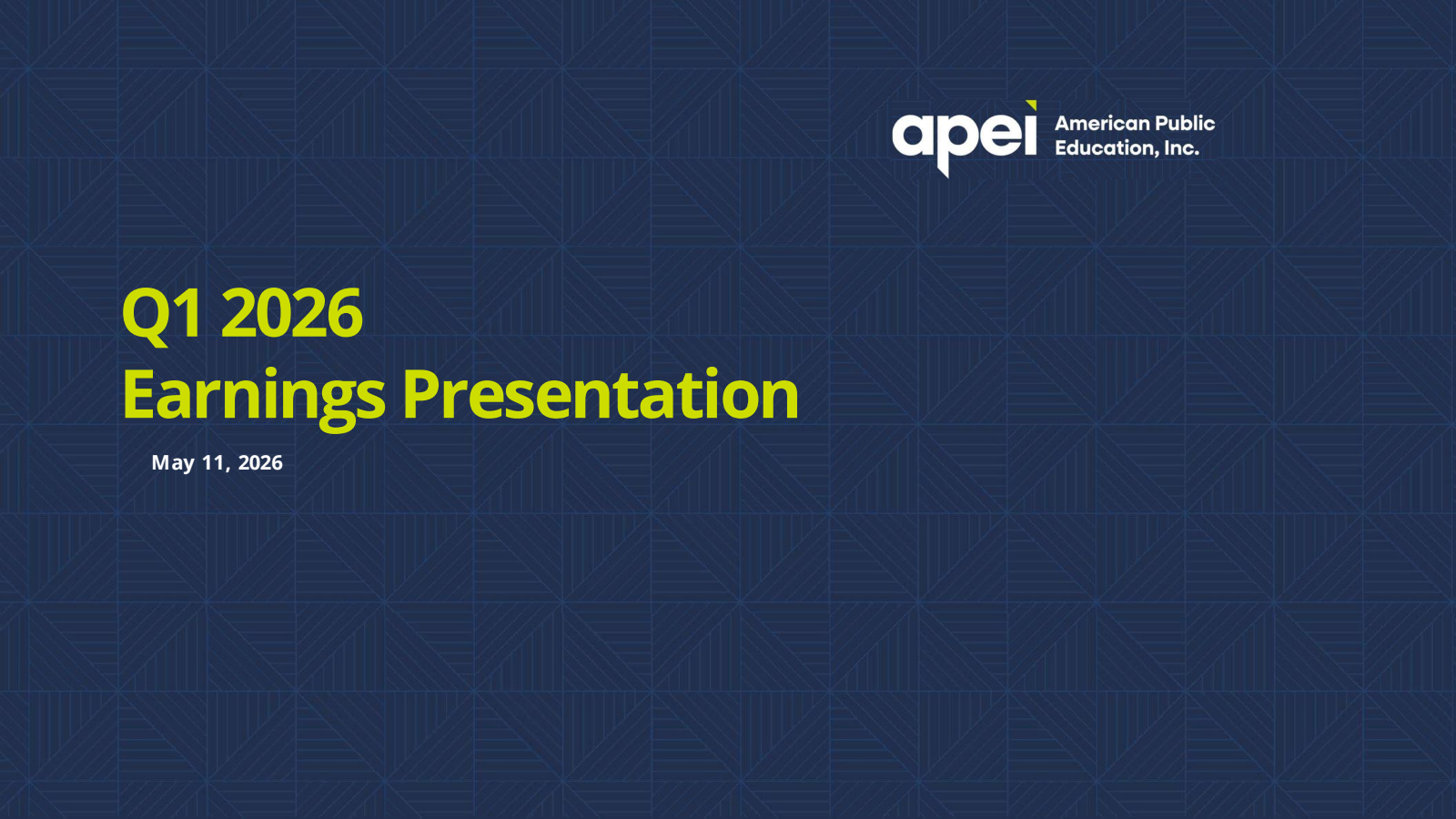 apei American Public Education, Inc.

Q1 2026
Earnings Presentation

May 11, 2026